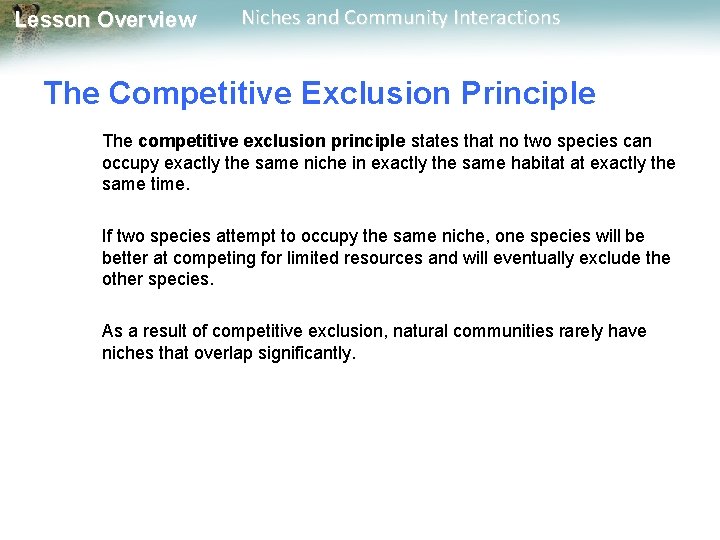 Lesson Overview Niches and Community Interactions

The Competitive Exclusion Principle

The competitive exclusion principle states that no two species can occupy exactly the same niche in exactly the same habitat at exactly the same time.

If two species attempt to occupy the same niche, one species will be better at competing for limited resources and will eventually exclude the other species.

As a result of competitive exclusion, natural communities rarely have niches that overlap significantly.